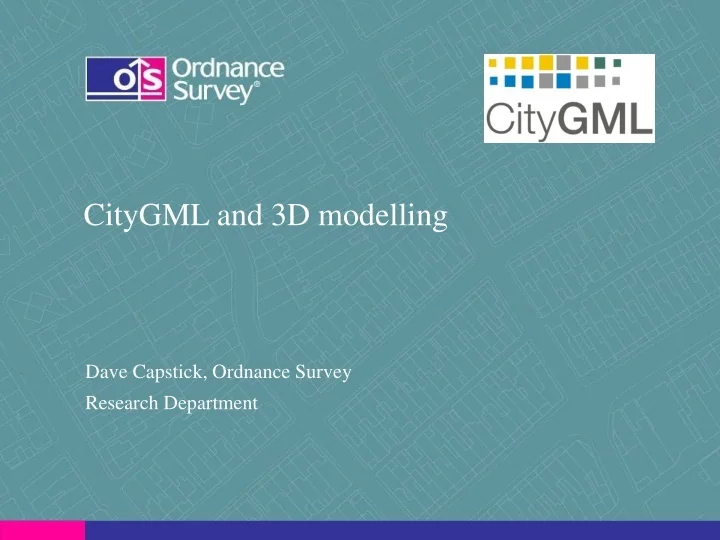 OS Ordnance Survey®

CityGML

CityGML and 3D modelling

Dave Capstick, Ordnance Survey

Research Department